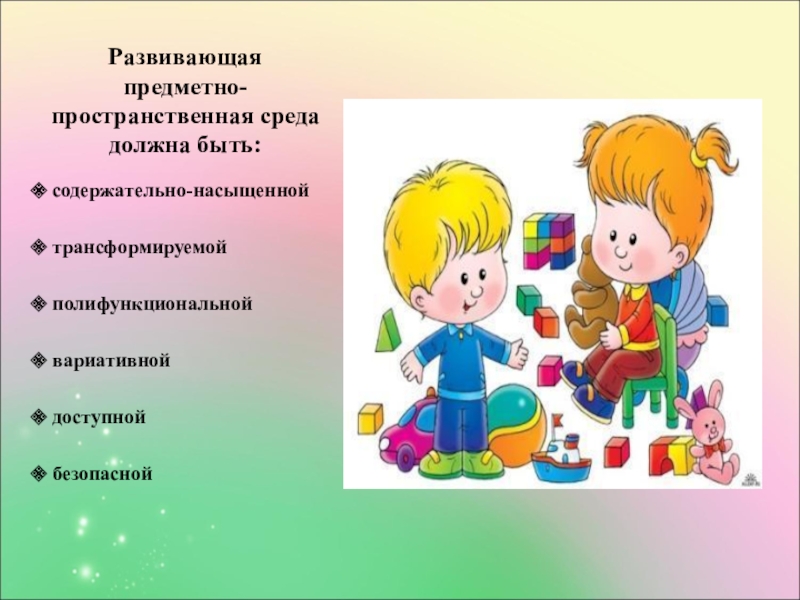 Развивающая предметно-пространственная среда должна быть:

❖ содержательно-насыщенной

❖ трансформируемой

❖ полифункциональной

❖ вариативной

❖ доступной

❖ безопасной